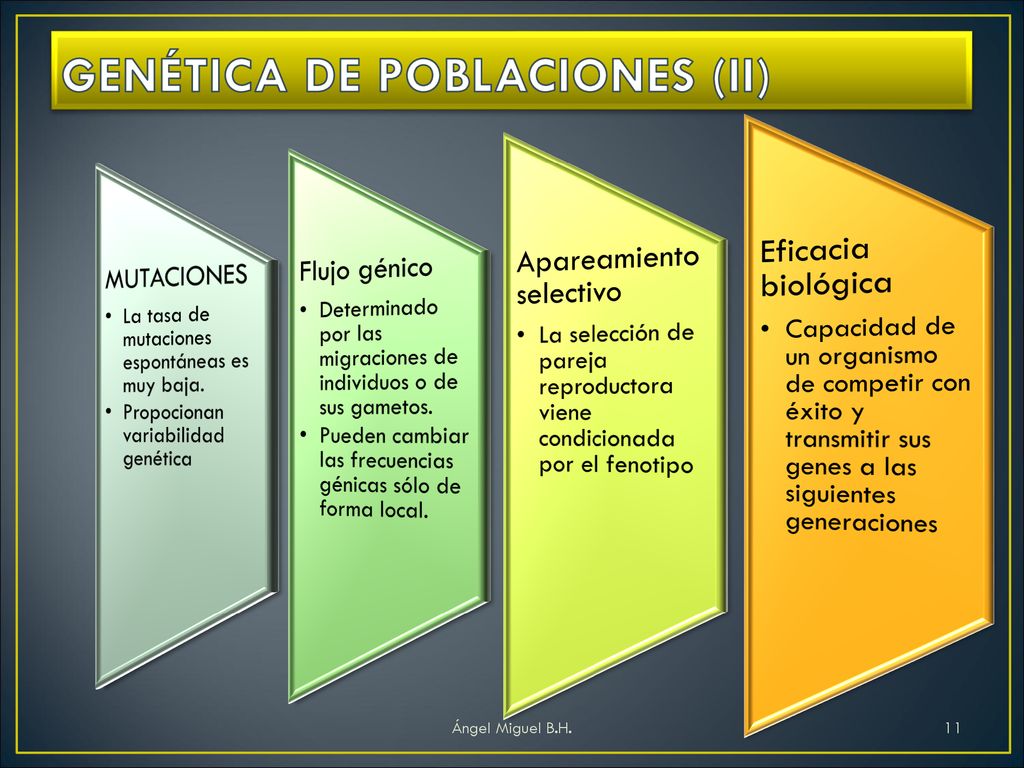 GENÉTICA DE POBLACIONES (II)

MUTACIONES
• La tasa de mutaciones espontáneas es muy baja.
• Propocionan variabilidad genética

Flujo génico
• Determinado por las migraciones de individuos o de sus gametos.
• Pueden cambiar las frecuencias génicas sólo de forma local.

Apareamiento selectivo
• La selección de pareja reproductora viene condicionada por el fenotipo

Eficacia biológica
• Capacidad de un organismo de competir con éxito y transmitir sus genes a las siguientes generaciones

Ángel Miguel B.H.

11